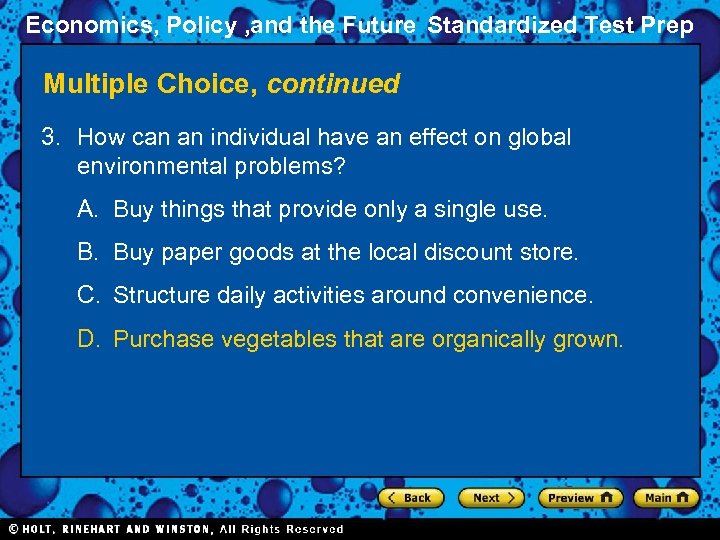 Economics, Policy ,and the Future Standardized Test Prep

Multiple Choice, continued

3. How can an individual have an effect on global environmental problems?

A. Buy things that provide only a single use.

B. Buy paper goods at the local discount store.

C. Structure daily activities around convenience.

D. Purchase vegetables that are organically grown.

Back Next Preview Main

© HOLT, RINEHART AND WINSTON, All Rights Reserved